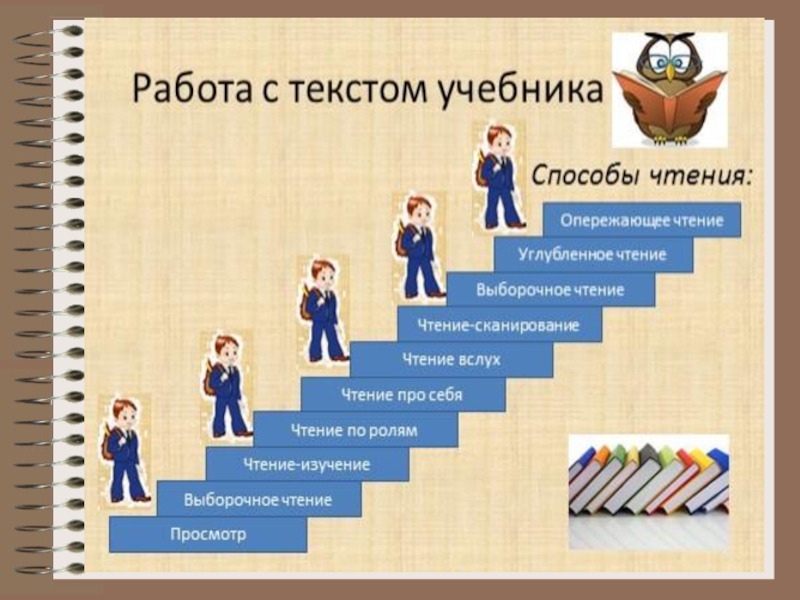 Работа с текстом учебника

Способы чтения:

Опережающее чтение
Углубленное чтение
Выборочное чтение
Чтение-сканирование
Чтение вслух
Чтение про себя
Чтение по ролям
Чтение-изучение
Выборочное чтение
Просмотр